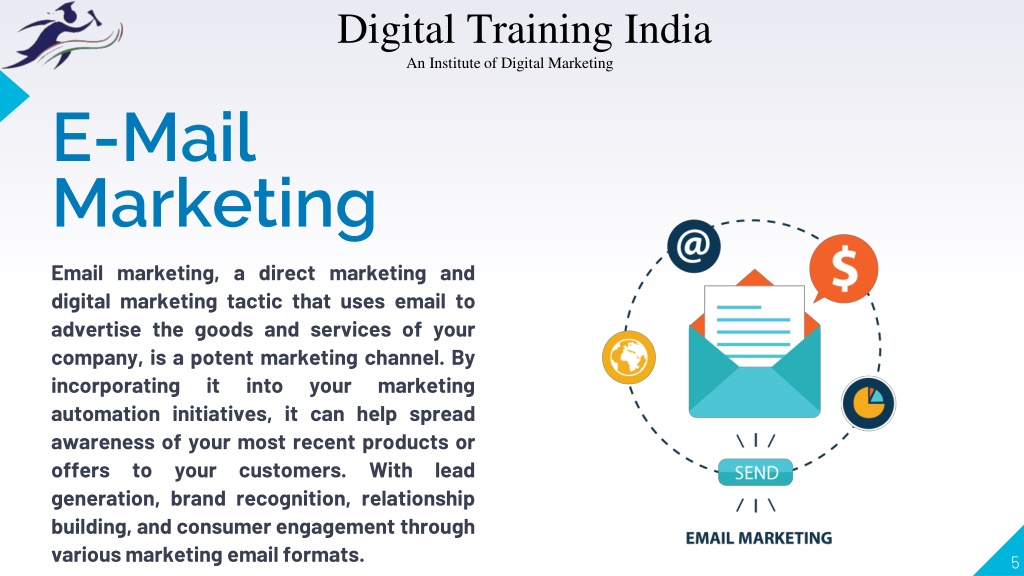 Digital Training India
An Institute of Digital Marketing

E-Mail Marketing

Email marketing, a direct marketing and digital marketing tactic that uses email to advertise the goods and services of your company, is a potent marketing channel. By incorporating it into your marketing automation initiatives, it can help spread awareness of your most recent products or offers to your customers. With lead generation, brand recognition, relationship building, and consumer engagement through various marketing email formats.

@

$

SEND

EMAIL MARKETING

5